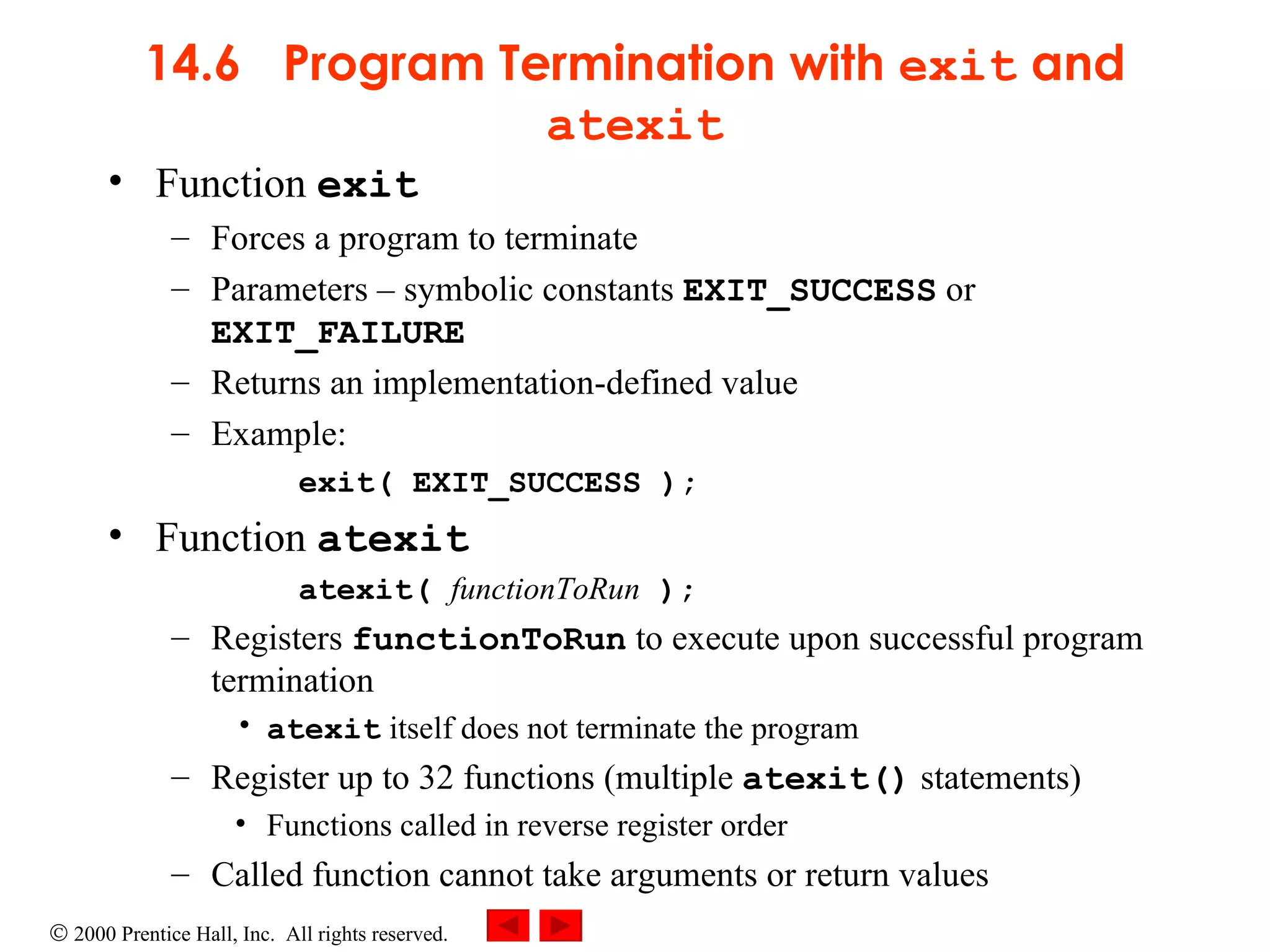 14.6 Program Termination with exit and atexit

• Function exit
– Forces a program to terminate
– Parameters – symbolic constants EXIT_SUCCESS or EXIT_FAILURE
– Returns an implementation-defined value
– Example:
exit( EXIT_SUCCESS );
• Function atexit
atexit( functionToRun );
– Registers functionToRun to execute upon successful program termination
• atexit itself does not terminate the program
– Register up to 32 functions (multiple atexit() statements)
• Functions called in reverse register order
– Called function cannot take arguments or return values

© 2000 Prentice Hall, Inc. All rights reserved.